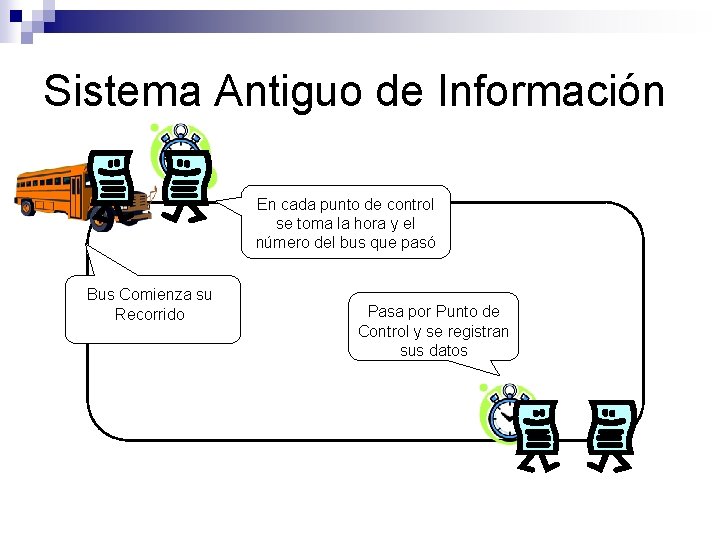 Sistema Antiguo de Información

En cada punto de control se toma la hora y el número del bus que pasó

Bus Comienza su Recorrido

Pasa por Punto de Control y se registran sus datos